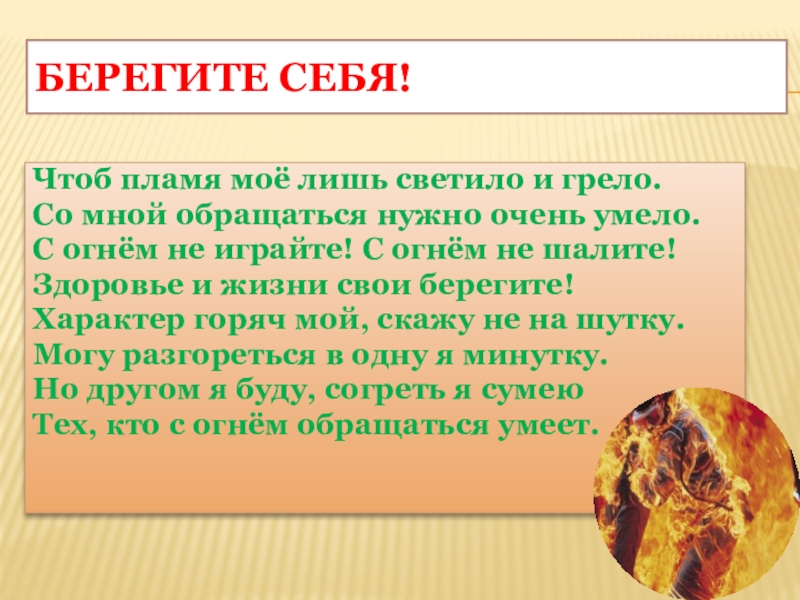 БЕРЕГИТЕ СЕБЯ!

Чтоб пламя моё лишь светило и грело.
Со мной обращаться нужно очень умело.
С огнём не играйте! С огнём не шалите!
Здоровье и жизни свои берегите!
Характер горяч мой, скажу не на шутку.
Могу разгореться в одну я минутку.
Но другом я буду, согреть я сумею
Тех, кто с огнём обращаться умеет.